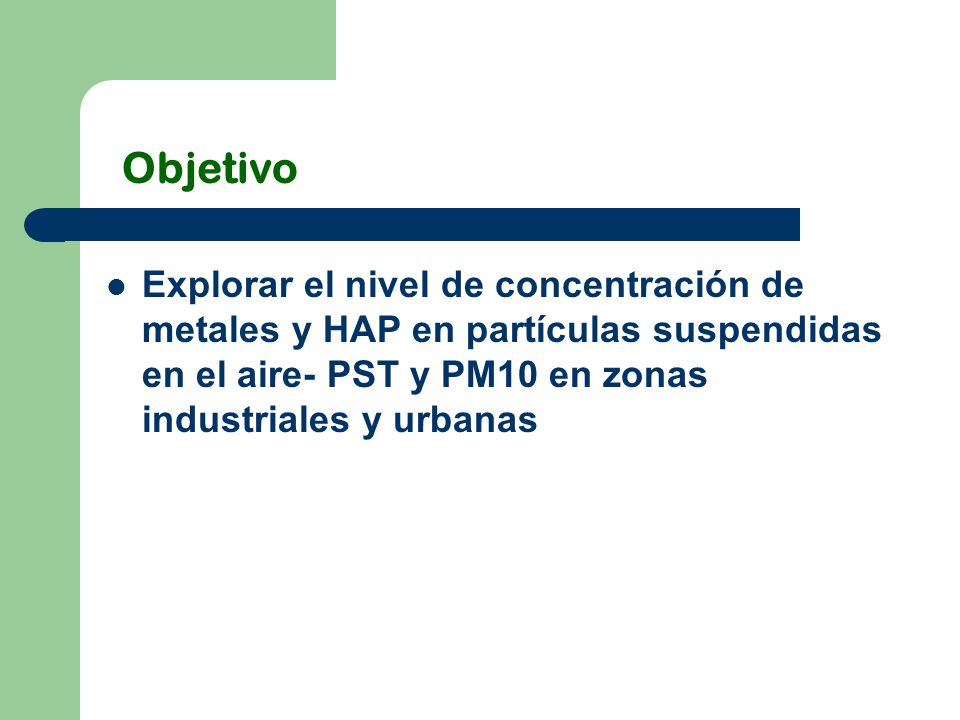 Objetivo

- Explorar el nivel de concentración de metales y HAP en partículas suspendidas en el aire- PST y PM10 en zonas industriales y urbanas